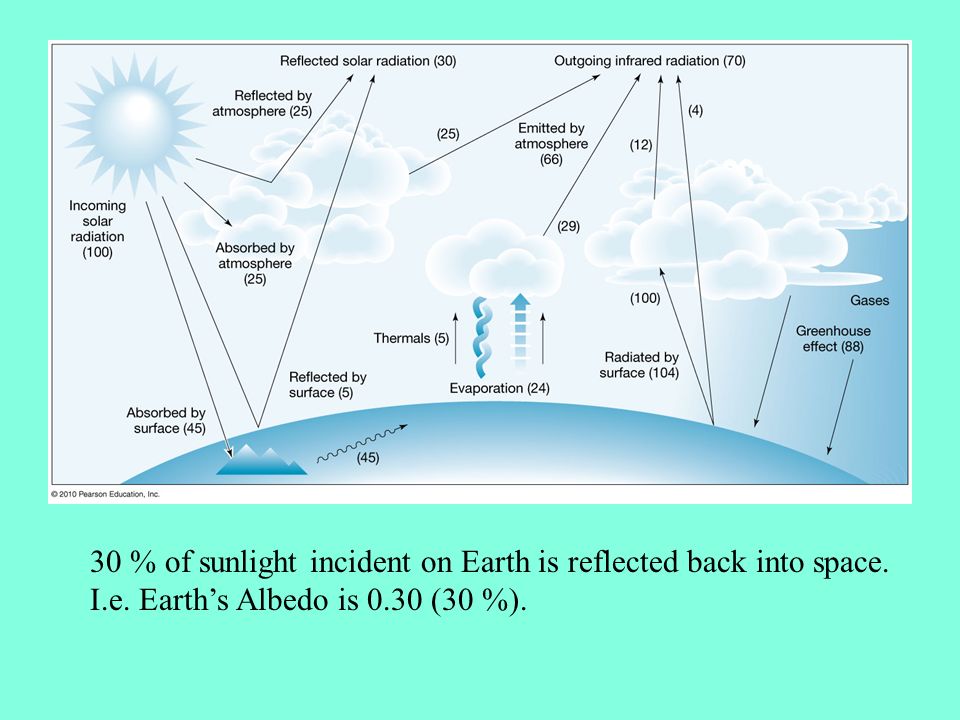 Reflected solar radiation (30)

Outgoing infrared radiation (70)

Reflected by atmosphere (25)

(4)

(25)

Emitted by atmosphere (66)

(12)

Incoming solar radiation (100)

(29)

Absorbed by atmosphere (25)

(100)

Gases

Greenhouse effect (88)

Thermals (5)

Radiated by surface (104)

Reflected by surface (5)

Evaporation (24)

Absorbed by surface (45)

(45)

© 2010 Pearson Education, Inc.

30 % of sunlight incident on Earth is reflected back into space. I.e. Earth's Albedo is 0.30 (30 %).